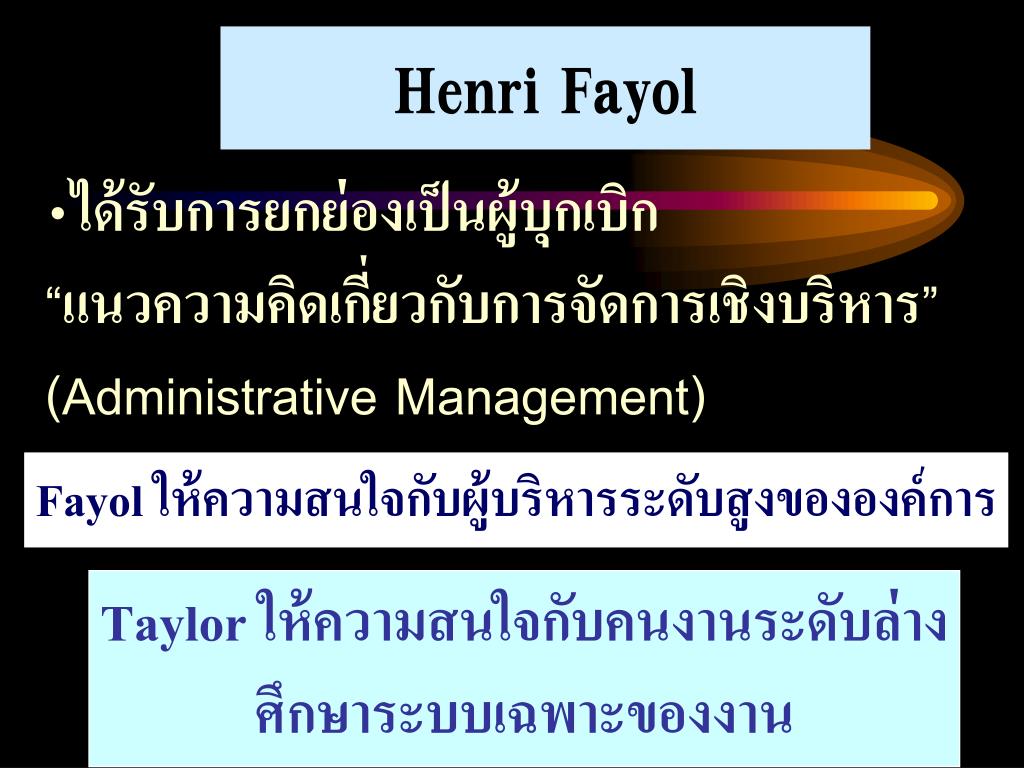 Henri Fayol

•ได้รับการยกย่องเป็นผู้บุกเบิก “แนวความคิดเกี่ยวกับการจัดการเชิงบริหาร” (Administrative Management)

Fayol ให้ความสนใจกับผู้บริหารระดับสูงขององค์การ

Taylor ให้ความสนใจกับคนงานระดับล่าง ศึกษาระบบเฉพาะของงาน